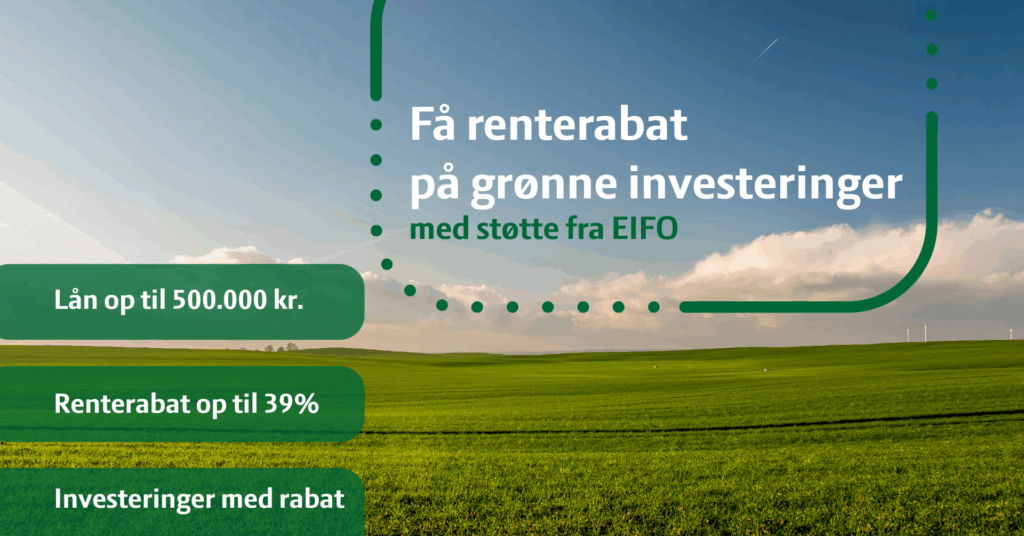 Få renterabat
på grønne investeringer
med støtte fra EIFO

Lån op til 500.000 kr.

Renterabat op til 39%

Investeringer med rabat